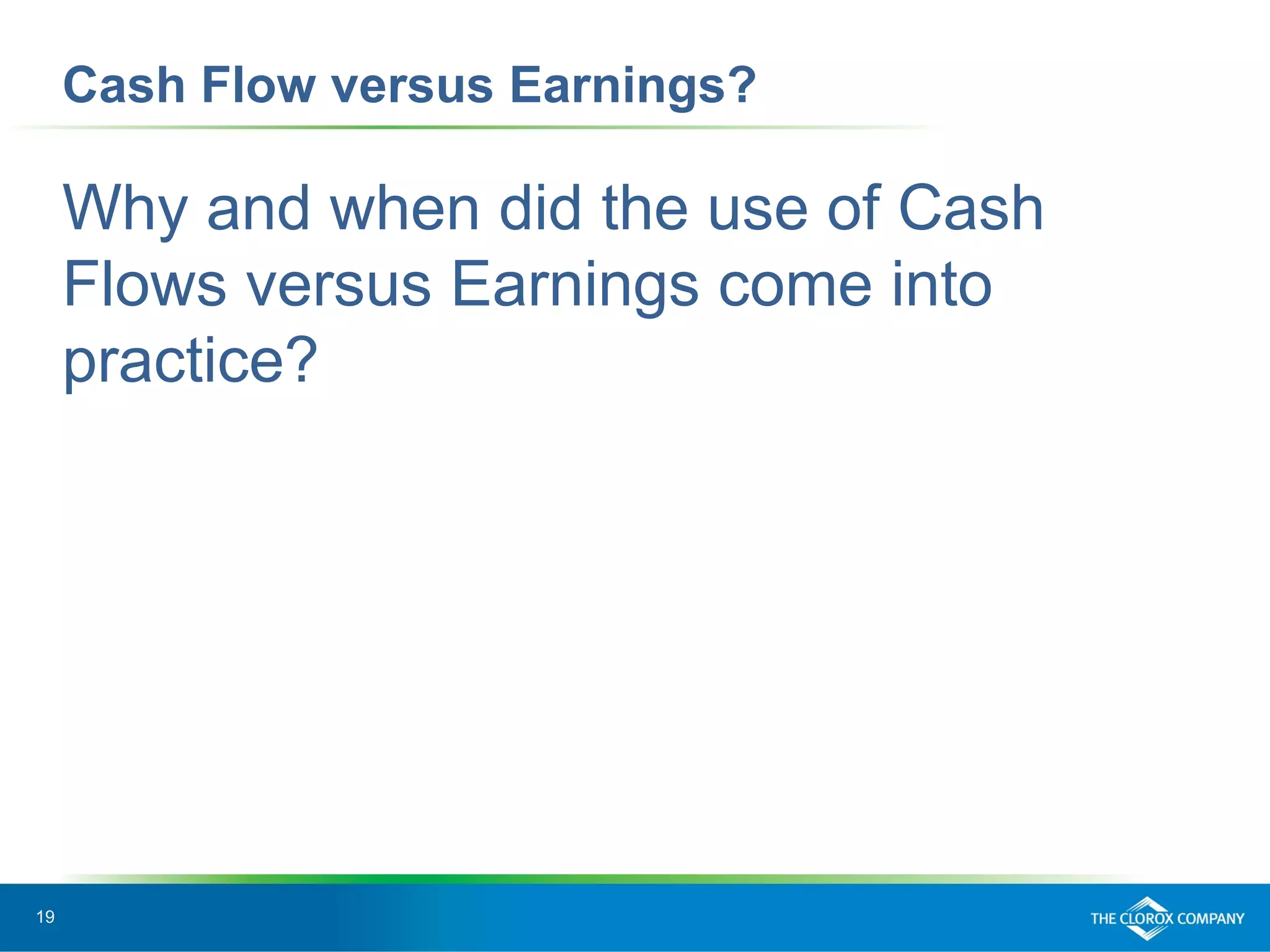 Cash Flow versus Earnings?

Why and when did the use of Cash Flows versus Earnings come into practice?

19

THE CLOROX COMPANY